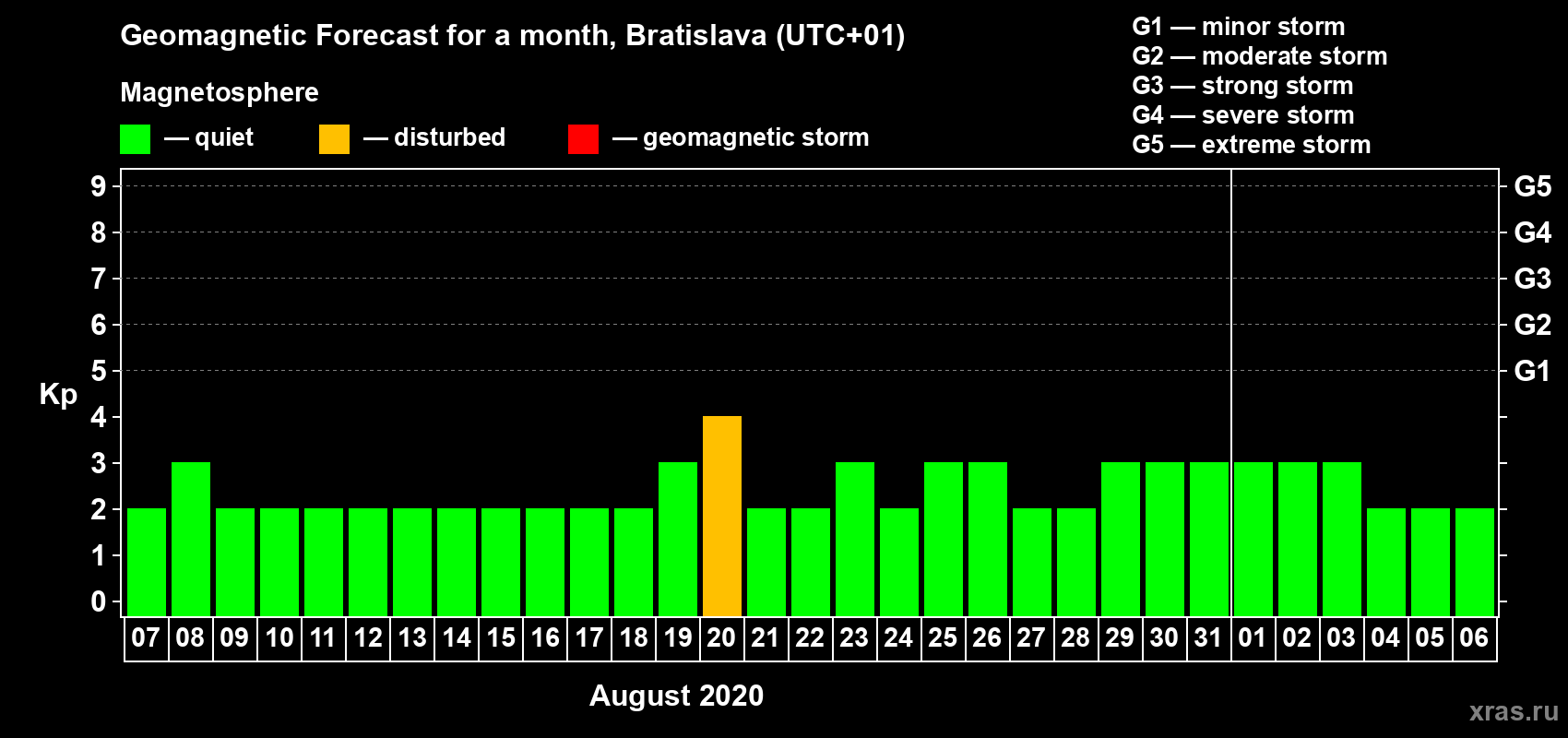 Geomagnetic Forecast for a month, Bratislava (UTC+01)

Magnetosphere

— quiet — disturbed — geomagnetic storm

G1 — minor storm
G2 — moderate storm
G3 — strong storm
G4 — severe storm
G5 — extreme storm

Kp

9 8 7 6 5 4 3 2 1 0

G5 G4 G3 G2 G1

07 08 09 10 11 12 13 14 15 16 17 18 19 20 21 22 23 24 25 26 27 28 29 30 31 01 02 03 04 05 06

August 2020

xras.ru